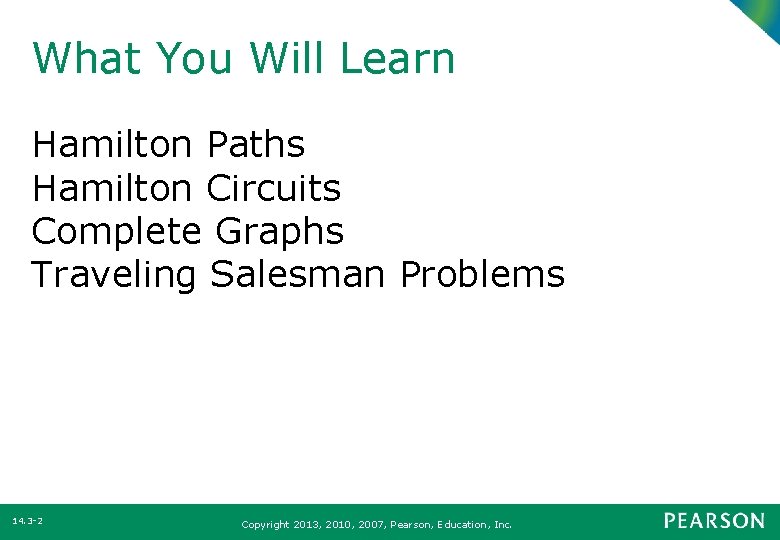 What You Will Learn

Hamilton Paths
Hamilton Circuits
Complete Graphs
Traveling Salesman Problems

14.3-2

Copyright 2013, 2010, 2007, Pearson, Education, Inc.

PEARSON